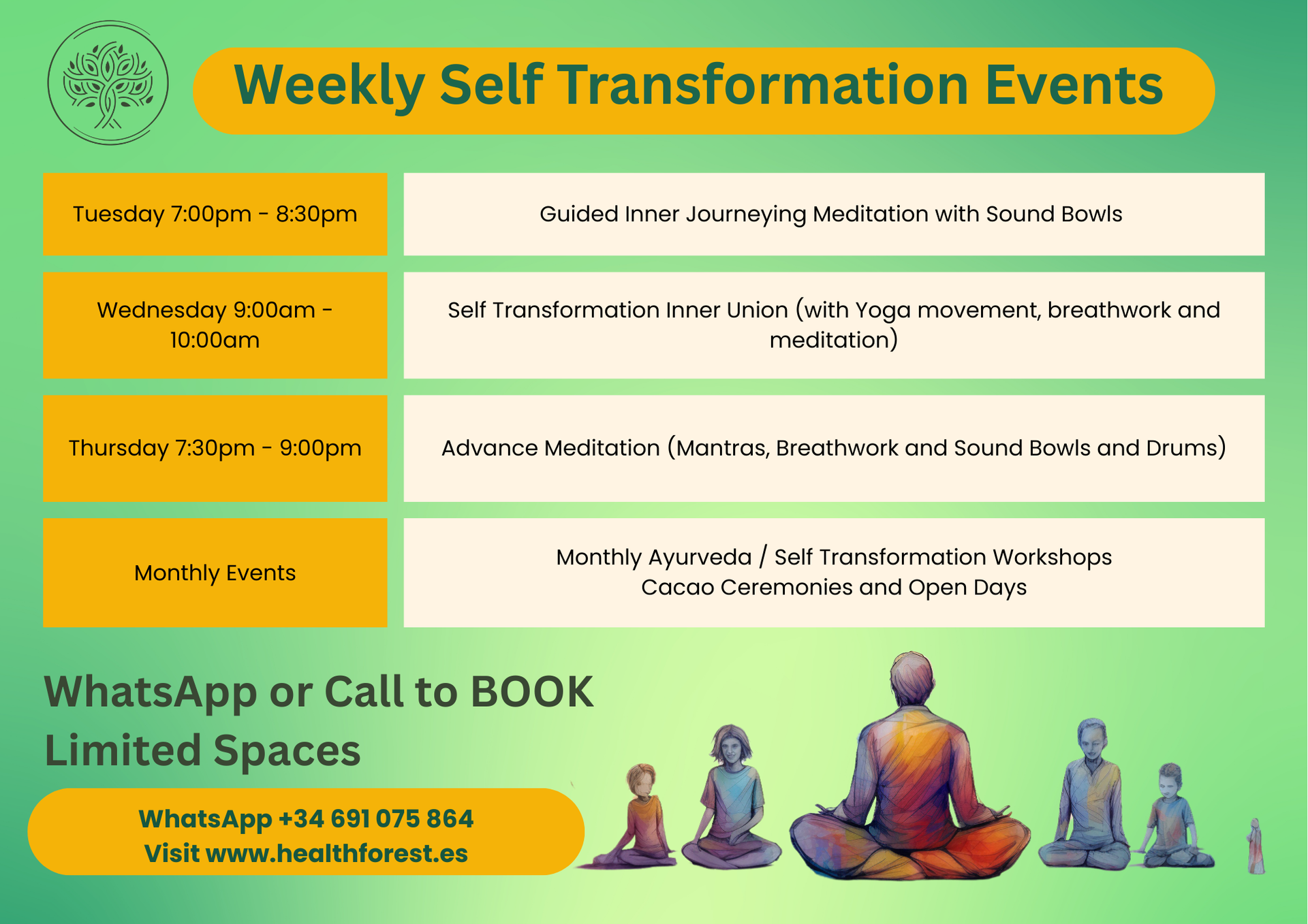 Weekly Self Transformation Events

| | |
|---|---|
| Tuesday 7:00pm - 8:30pm | Guided Inner Journeying Meditation with Sound Bowls |
| Wednesday 9:00am - 10:00am | Self Transformation Inner Union (with Yoga movement, breathwork and meditation) |
| Thursday 7:30pm - 9:00pm | Advance Meditation (Mantras, Breathwork and Sound Bowls and Drums) |
| Monthly Events | Monthly Ayurveda / Self Transformation Workshops Cacao Ceremonies and Open Days |

WhatsApp or Call to BOOK
Limited Spaces

WhatsApp +34 691 075 864
Visit www.healthforest.es